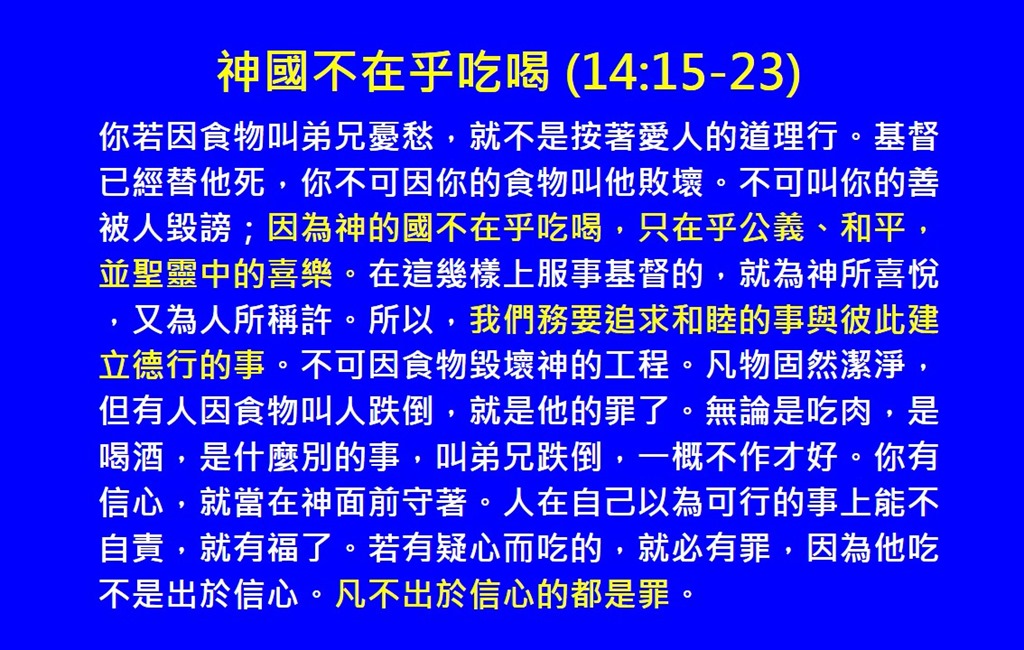 神國不在乎吃喝 (14:15-23)

你若因食物叫弟兄憂愁，就不是按著愛人的道理行。基督已經替他死，你不可因你的食物叫他敗壞。不可叫你的善被人毀謗；因為神的國不在乎吃喝，只在乎公義、和平，並聖靈中的喜樂。在這幾樣上服事基督的，就為神所喜悅，又為人所稱許。所以，我們務要追求和睦的事與彼此建立德行的事。不可因食物毀壞神的工程。凡物固然潔淨，但有人因食物叫人跌倒，就是他的罪了。無論是吃肉，是喝酒，是什麼別的事，叫弟兄跌倒，一概不作才好。你有信心，就當在神面前守著。人在自己以為可行的事上能不自責，就有福了。若有疑心而吃的，就必有罪，因為他吃不是出於信心。凡不出於信心的都是罪。